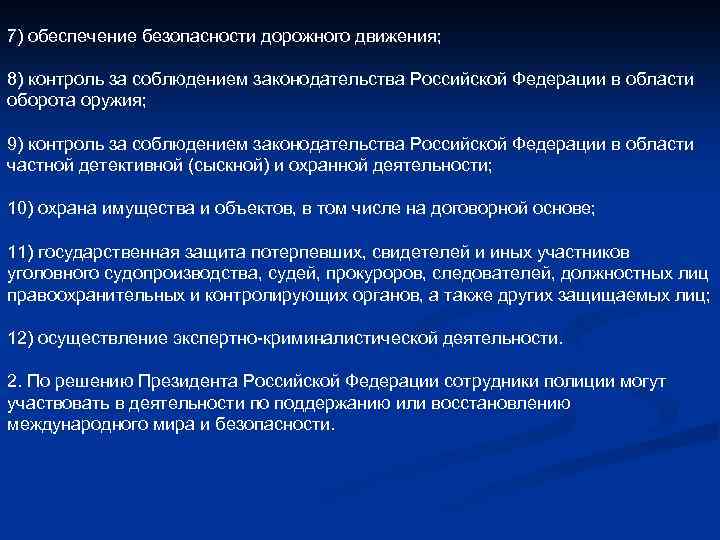 7) обеспечение безопасности дорожного движения;

8) контроль за соблюдением законодательства Российской Федерации в области оборота оружия;

9) контроль за соблюдением законодательства Российской Федерации в области частной детективной (сыскной) и охранной деятельности;

10) охрана имущества и объектов, в том числе на договорной основе;

11) государственная защита потерпевших, свидетелей и иных участников уголовного судопроизводства, судей, прокуроров, следователей, должностных лиц правоохранительных и контролирующих органов, а также других защищаемых лиц;

12) осуществление экспертно-криминалистической деятельности.

2. По решению Президента Российской Федерации сотрудники полиции могут участвовать в деятельности по поддержанию или восстановлению международного мира и безопасности.